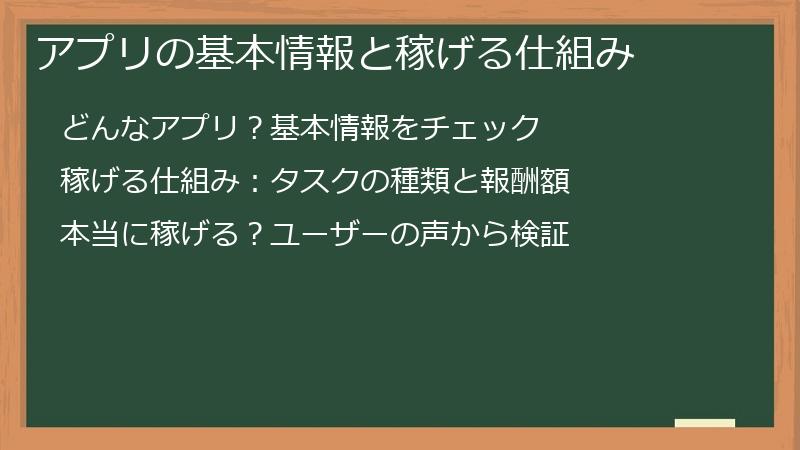 アプリの基本情報と稼げる仕組み

どんなアプリ？基本情報をチェック

稼げる仕組み：タスクの種類と報酬額

本当に稼げる？ユーザーの声から検証